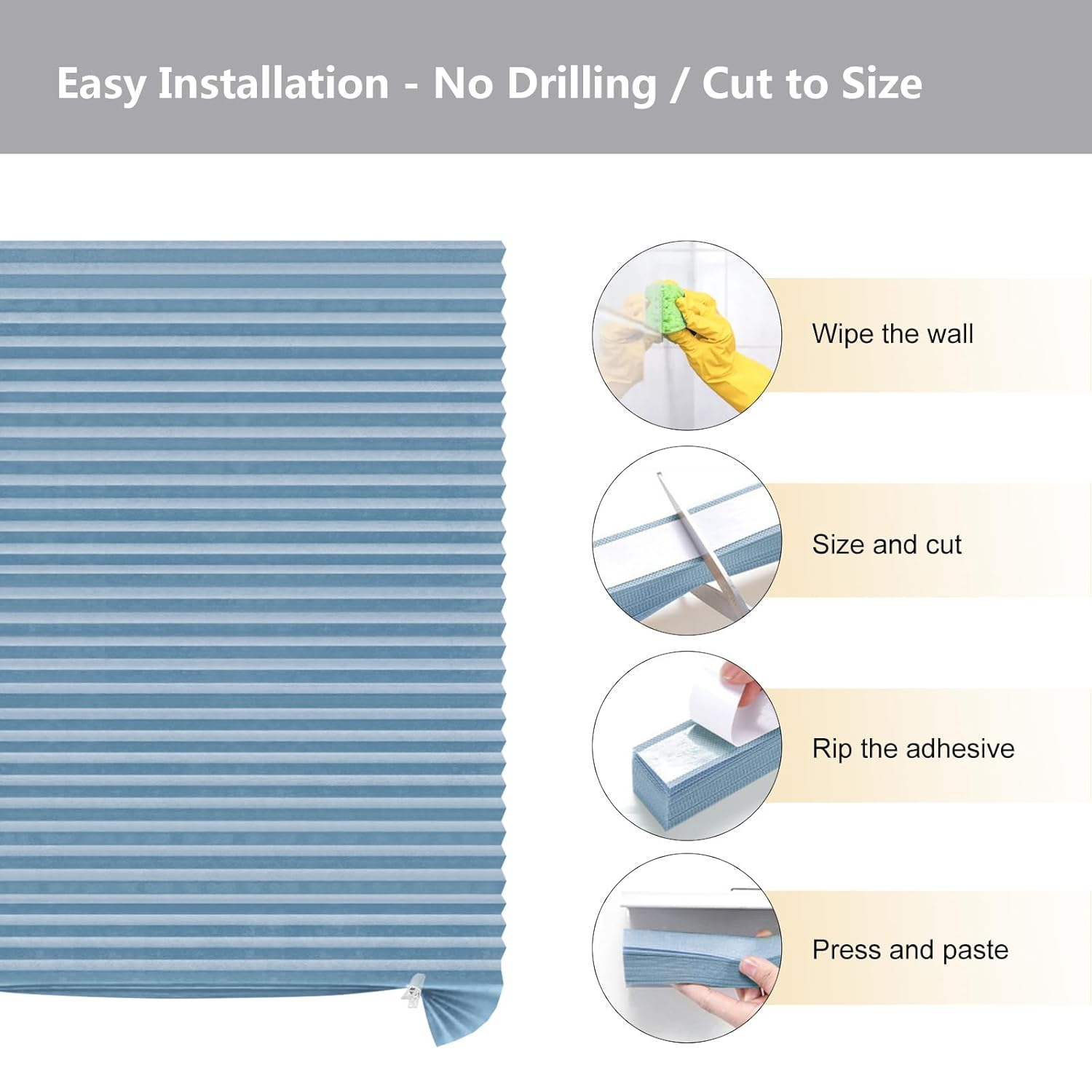 Easy Installation - No Drilling / Cut to Size

Wipe the wall

Size and cut

Rip the adhesive

Press and paste